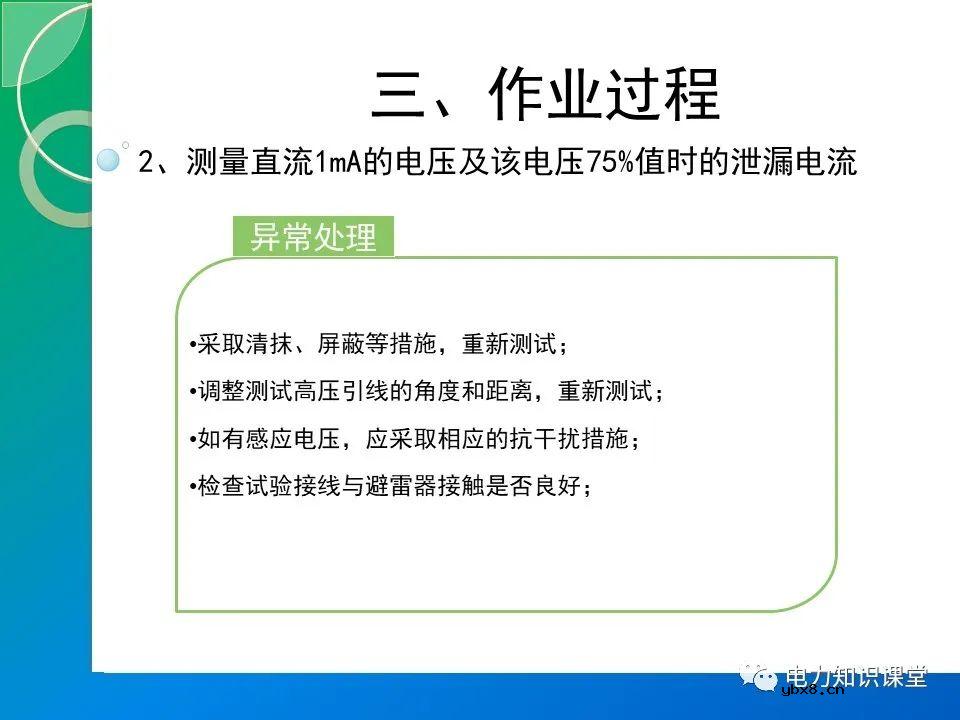 三、作业过程

2、测量直流1mA的电压及该电压75%值时的泄漏电流

异常处理

•采取清抹、屏蔽等措施，重新测试；

•调整测试高压引线的角度和距离，重新测试；

•如有感应电压，应采取相应的抗干扰措施；

•检查试验接线与避雷器接触是否良好；

电力知识课堂
ybx8.cn